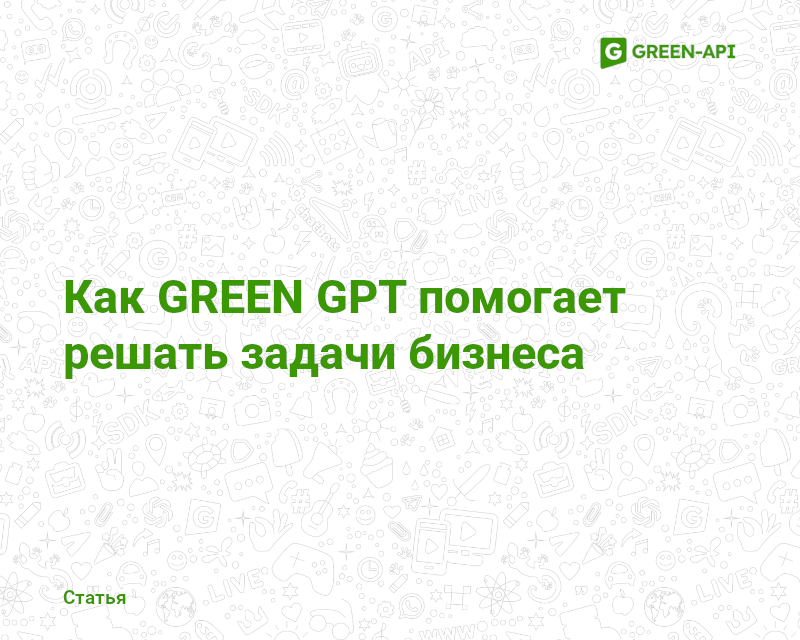 GREEN-API

Как GREEN GPT помогает решать задачи бизнеса

Статья